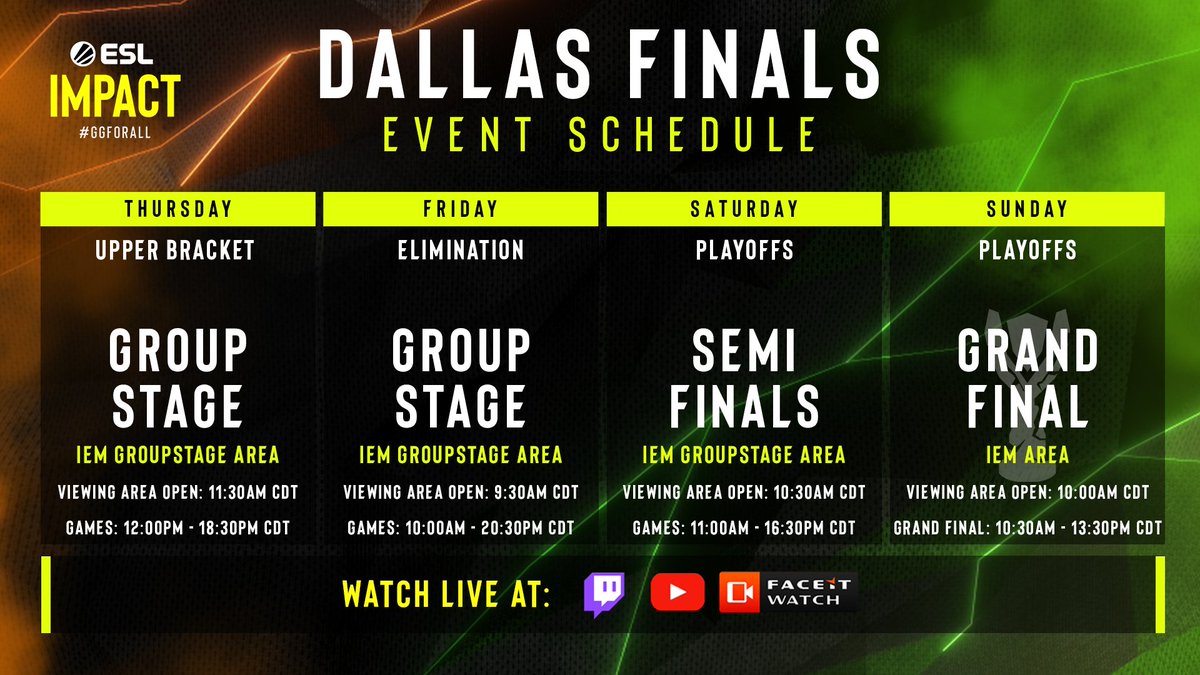 ESL IMPACT
#GGFORALL

DALLAS FINALS
EVENT SCHEDULE

THURSDAY
UPPER BRACKET
GROUP STAGE
IEM GROUPSTAGE AREA
VIEWING AREA OPEN: 11:30AM CDT
GAMES: 12:00PM - 18:30PM CDT

FRIDAY
ELIMINATION
GROUP STAGE
IEM GROUPSTAGE AREA
VIEWING AREA OPEN: 9:30AM CDT
GAMES: 10:00AM - 20:30PM CDT

SATURDAY
PLAYOFFS
SEMI FINALS
IEM GROUPSTAGE AREA
VIEWING AREA OPEN: 10:30AM CDT
GAMES: 11:00AM - 16:30PM CDT

SUNDAY
PLAYOFFS
GRAND FINAL
IEM AREA
VIEWING AREA OPEN: 10:00AM CDT
GRAND FINAL: 10:30AM - 13:30PM CDT

WATCH LIVE AT:
FACEIT WATCH